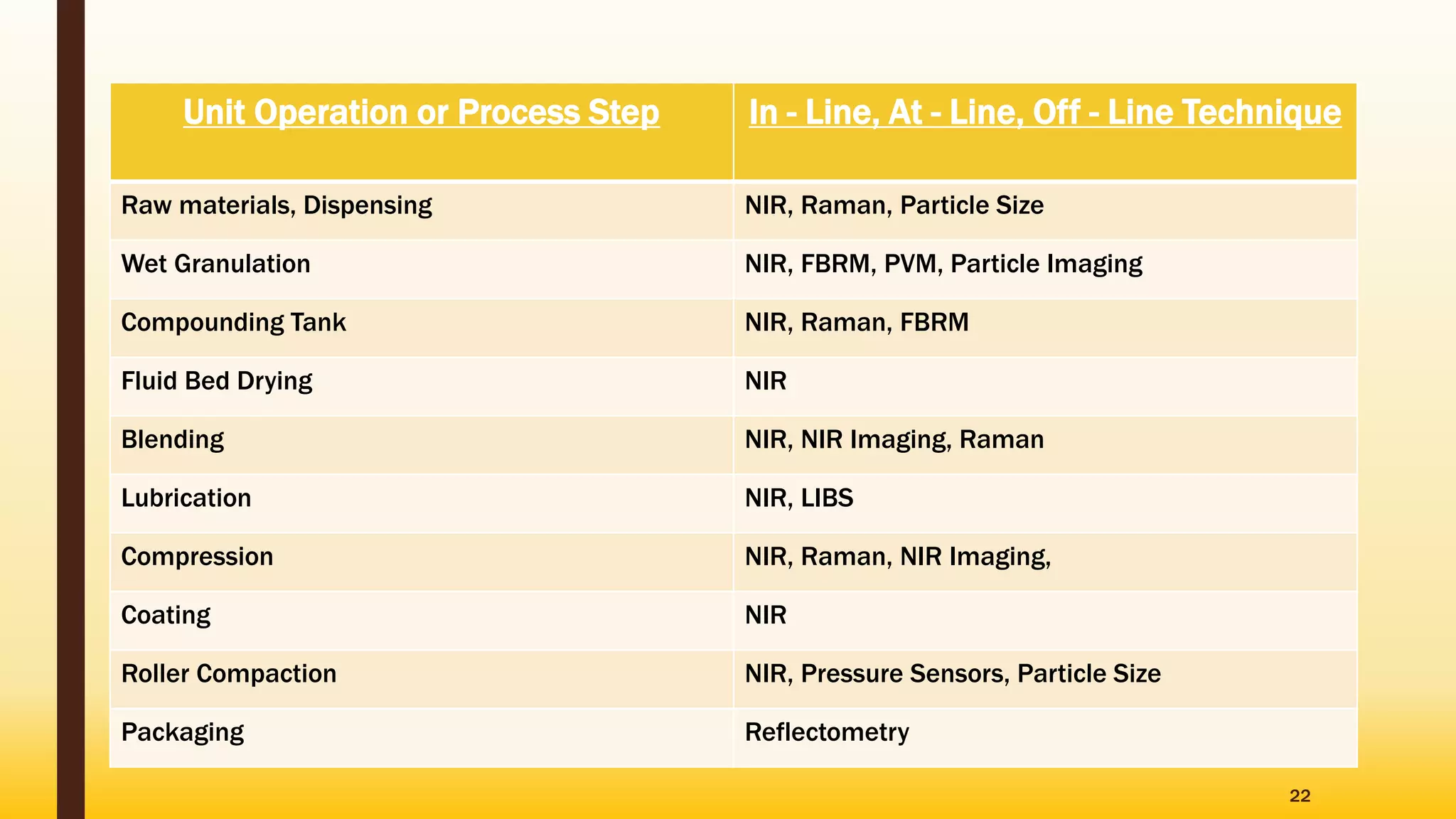 | Unit Operation or Process Step | In - Line, At - Line, Off - Line Technique |
|---|---|
| Raw materials, Dispensing | NIR, Raman, Particle Size |
| Wet Granulation | NIR, FBRM, PVM, Particle Imaging |
| Compounding Tank | NIR, Raman, FBRM |
| Fluid Bed Drying | NIR |
| Blending | NIR, NIR Imaging, Raman |
| Lubrication | NIR, LIBS |
| Compression | NIR, Raman, NIR Imaging, |
| Coating | NIR |
| Roller Compaction | NIR, Pressure Sensors, Particle Size |
| Packaging | Reflectometry |

22